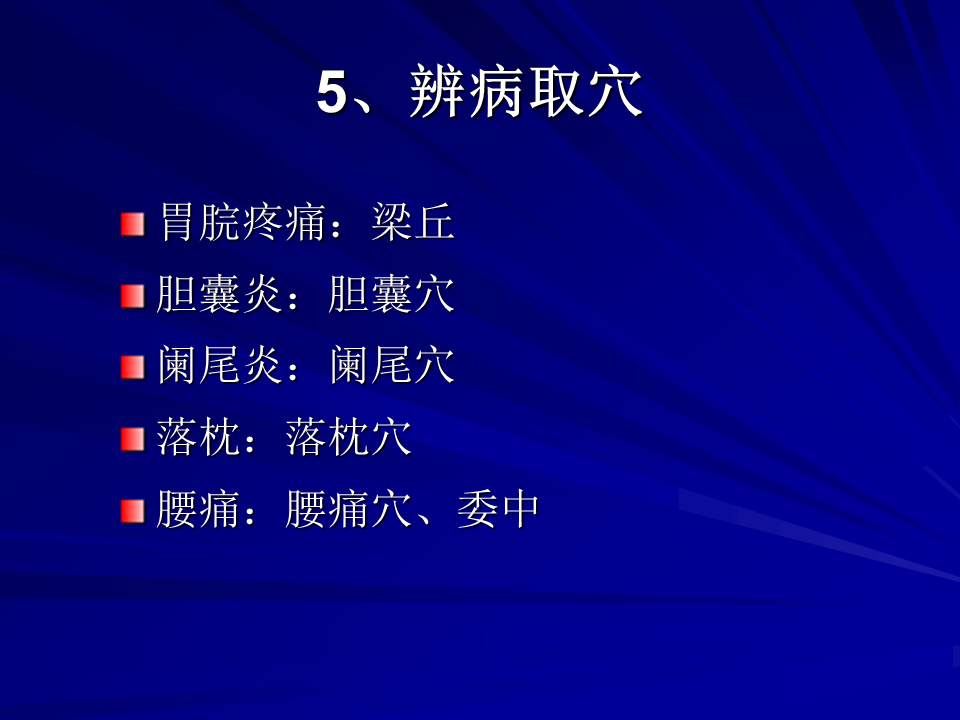 5、辨病取穴

胃脘疼痛：梁丘

胆囊炎：胆囊穴

阑尾炎：阑尾穴

落枕：落枕穴

腰痛：腰痛穴、委中